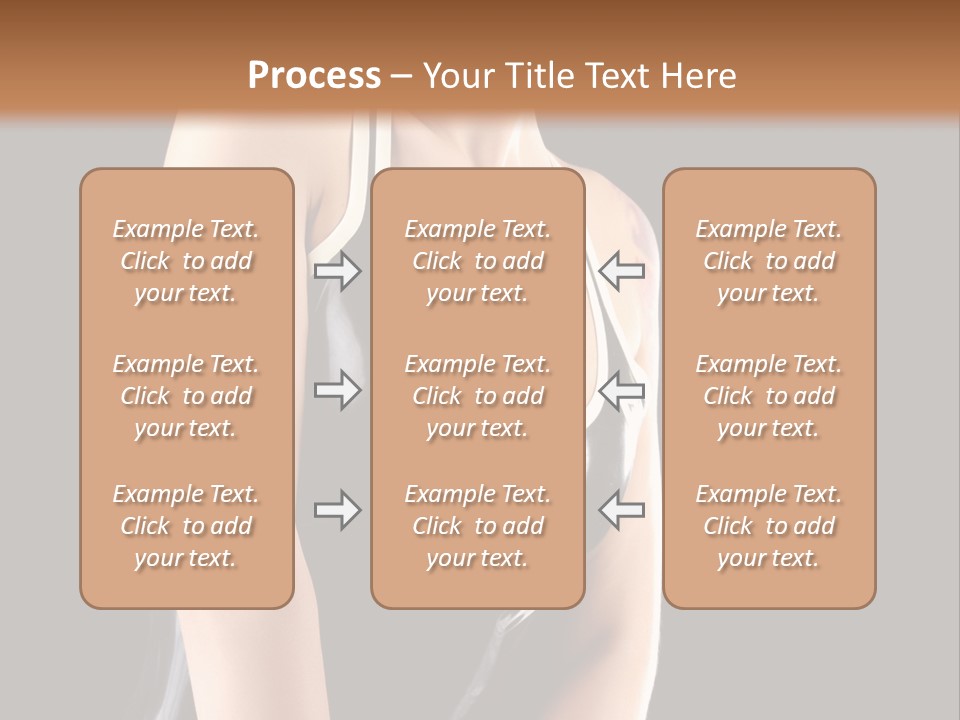 Process – Your Title Text Here

Example Text. Click to add your text.

Example Text. Click to add your text.

Example Text. Click to add your text.

Example Text. Click to add your text.

Example Text. Click to add your text.

Example Text. Click to add your text.

Example Text. Click to add your text.

Example Text. Click to add your text.

Example Text. Click to add your text.